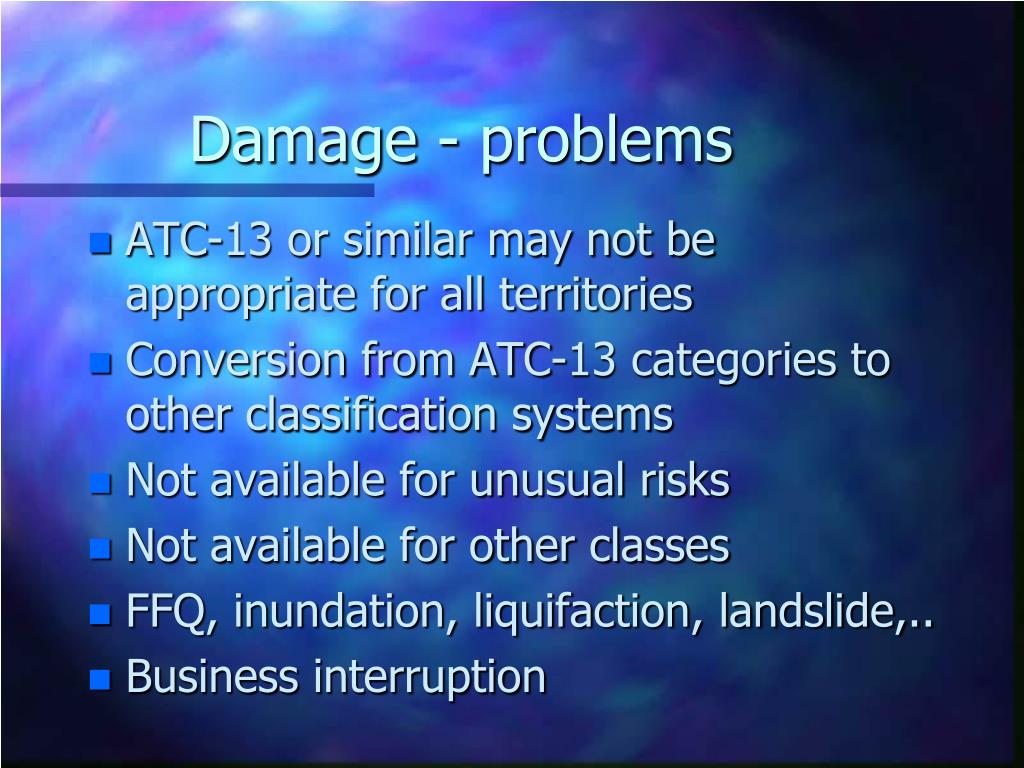 Damage - problems

- ATC-13 or similar may not be appropriate for all territories
- Conversion from ATC-13 categories to other classification systems
- Not available for unusual risks
- Not available for other classes
- FFQ, inundation, liquifaction, landslide,..
- Business interruption